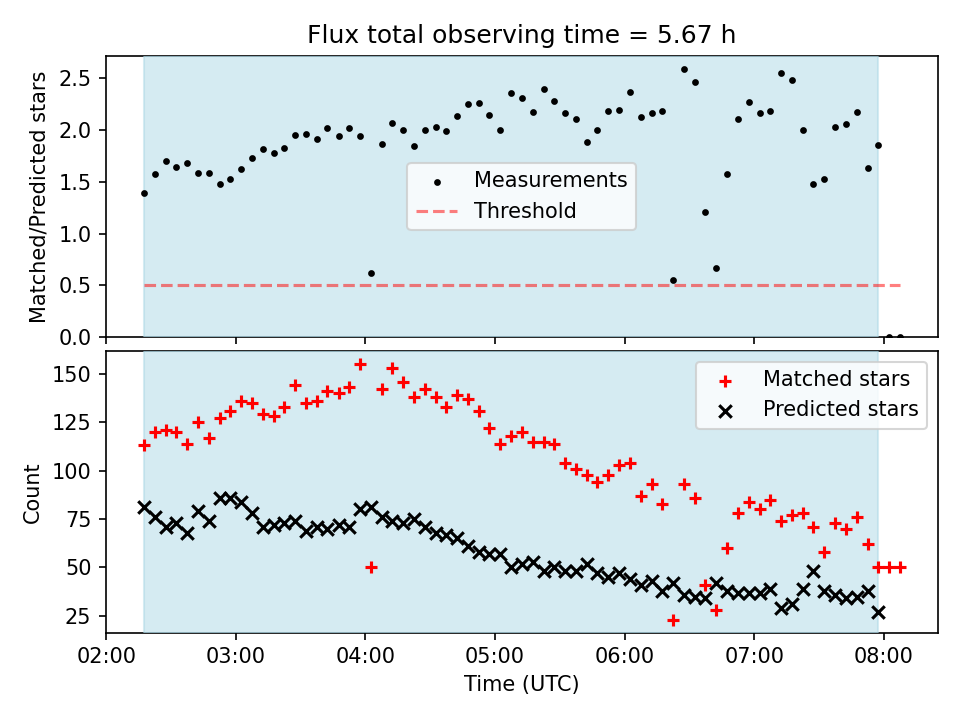 Flux total observing time = 5.67 h

Matched/Predicted stars

2.5
2.0
1.5
1.0
0.5
0.0

Measurements
Threshold

Count

150
125
100
75
50
25

Matched stars
Predicted stars

02:00 03:00 04:00 05:00 06:00 07:00 08:00

Time (UTC)